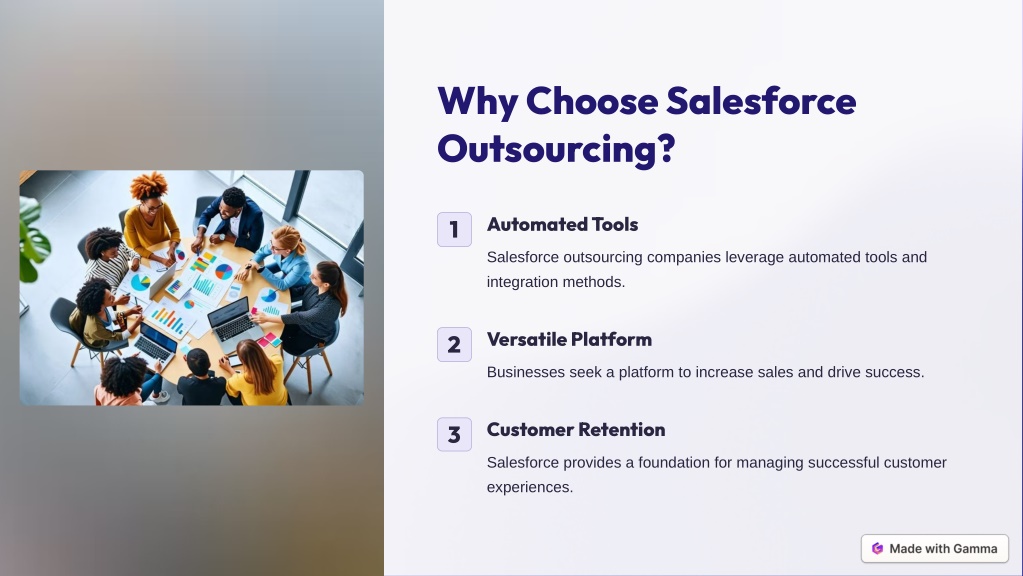 Why Choose Salesforce Outsourcing?

1

Automated Tools

Salesforce outsourcing companies leverage automated tools and integration methods.

2

Versatile Platform

Businesses seek a platform to increase sales and drive success.

3

Customer Retention

Salesforce provides a foundation for managing successful customer experiences.

Made with Gamma